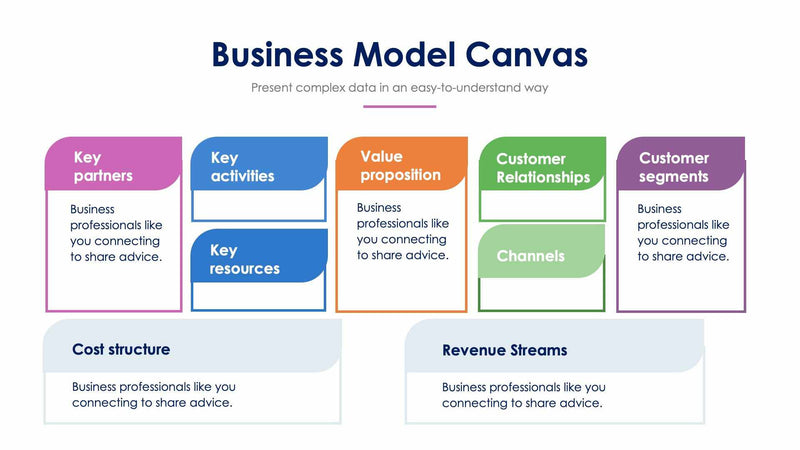 Business Model Canvas

Present complex data in an easy-to-understand way

Key partners

Business professionals like you connecting to share advice.

Key activities

Key resources

Value proposition

Business professionals like you connecting to share advice.

Customer Relationships

Channels

Customer segments

Business professionals like you connecting to share advice.

Cost structure

Business professionals like you connecting to share advice.

Revenue Streams

Business professionals like you connecting to share advice.